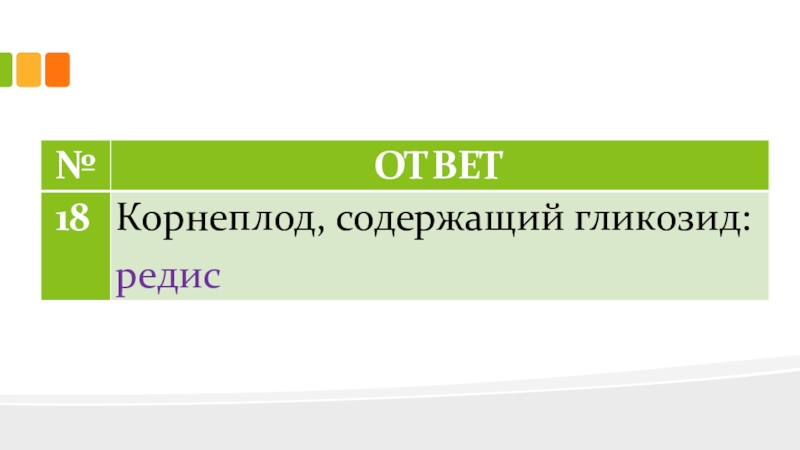 | № | ОТВЕТ |
|---|---|
| 18 | Корнеплод, содержащий гликозид: редис |